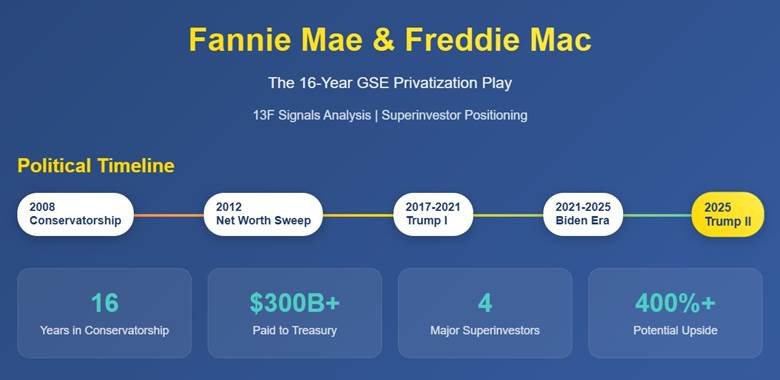 Fannie Mae & Freddie Mac

The 16-Year GSE Privatization Play

13F Signals Analysis | Superinvestor Positioning

Political Timeline

2008 Conservatorship

2012 Net Worth Sweep

2017-2021 Trump I

2021-2025 Biden Era

2025 Trump II

16
Years in Conservatorship

$300B+
Paid to Treasury

4
Major Superinvestors

400%+
Potential Upside